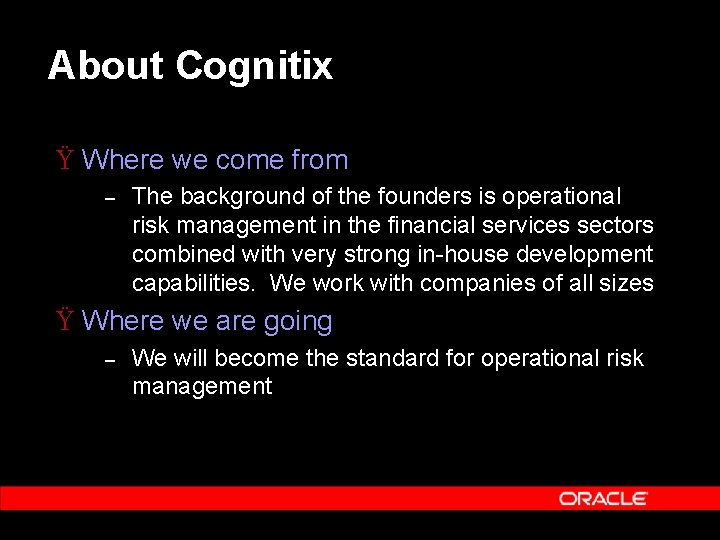 About Cognitix

Ÿ Where we come from

– The background of the founders is operational risk management in the financial services sectors combined with very strong in-house development capabilities. We work with companies of all sizes

Ÿ Where we are going

– We will become the standard for operational risk management

ORACLE